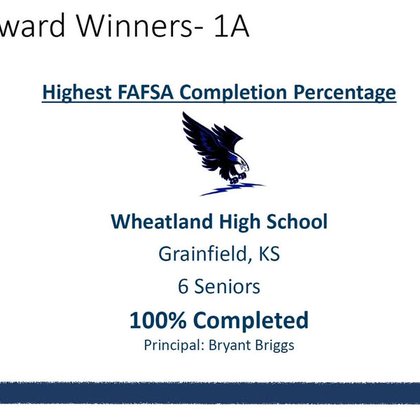 ward Winners- 1A

Highest FAFSA Completion Percentage

Wheatland High School

Grainfield, KS

6 Seniors

100% Completed

Principal: Bryant Briggs